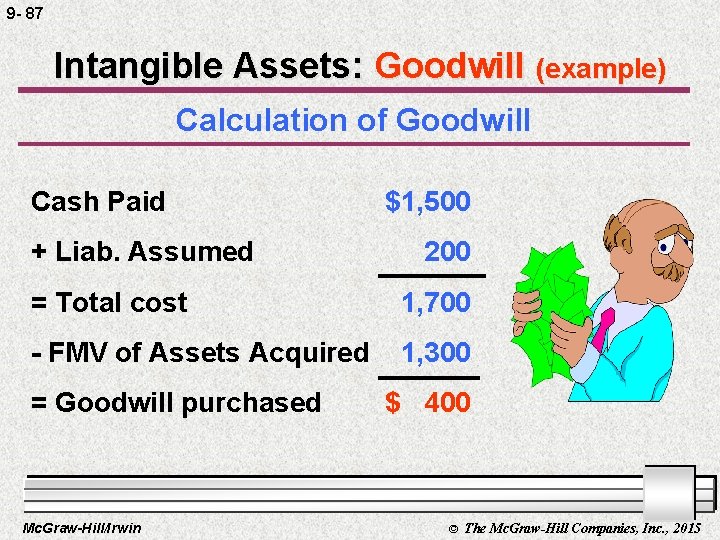 9- 87

Intangible Assets: Goodwill (example)

Calculation of Goodwill

| | |
|---|---|
| Cash Paid | \$1,500 |
| + Liab. Assumed | 200 |
| = Total cost | 1,700 |
| - FMV of Assets Acquired | 1,300 |
| = Goodwill purchased | \$ 400 |

McGraw-Hill/Irwin

© The McGraw-Hill Companies, Inc., 2015